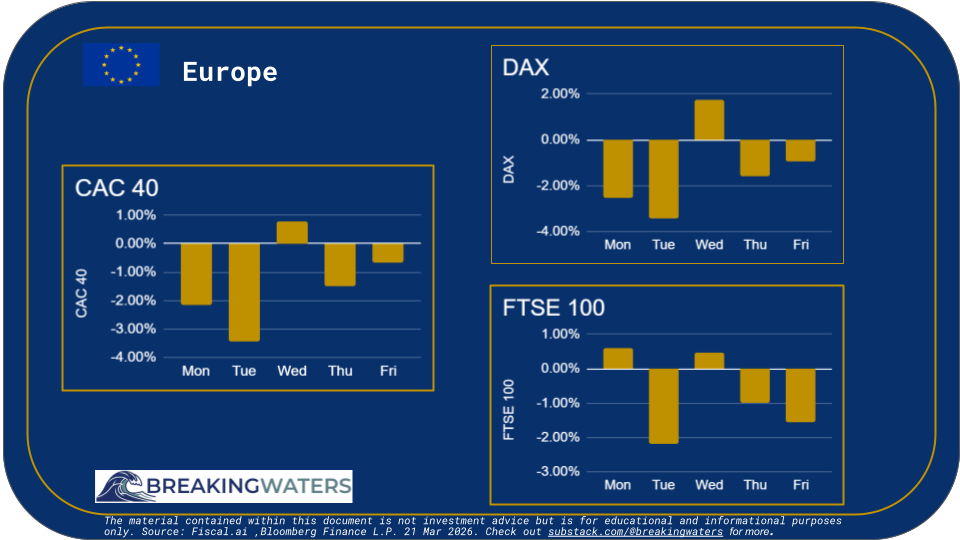 Europe

CAC 40

CAC 40

1.00%
0.00%
-1.00%
-2.00%
-3.00%
-4.00%

Mon Tue Wed Thu Fri

DAX

DAX

2.00%
0.00%
-2.00%
-4.00%

Mon Tue Wed Thu Fri

FTSE 100

FTSE 100

1.00%
0.00%
-1.00%
-2.00%
-3.00%

Mon Tue Wed Thu Fri

BREAKINGWATERS

The material contained within this document is not investment advice but is for educational and informational purposes only. Source: Fiscal.ai ,Bloomberg Finance L.P. 21 Mar 2026. Check out substack.com/@breakingwaters for more.